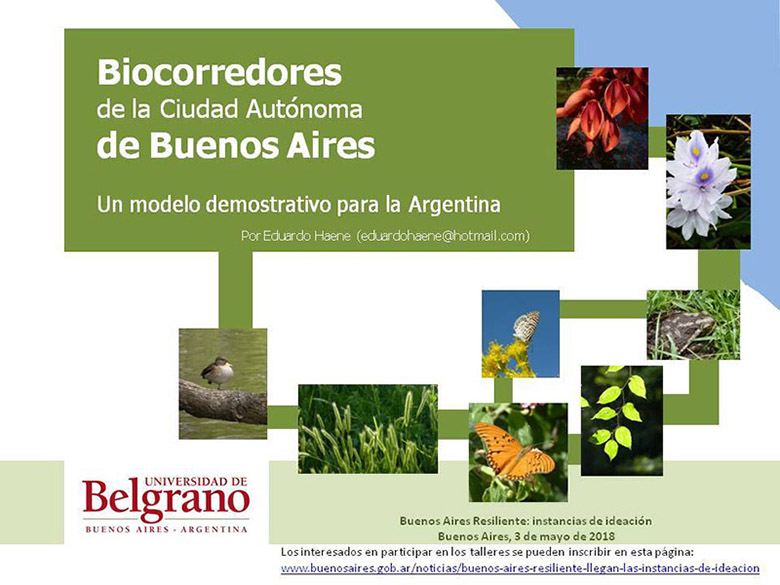 Biocorredores
de la Ciudad Autónoma
de Buenos Aires

Un modelo demostrativo para la Argentina

Por Eduardo Haene (eduardohaene@hotmail.com)

UNIVERSIDAD DE
Belgrano
BUENOS AIRES - ARGENTINA

Buenos Aires Resiliente: instancias de ideación
Buenos Aires, 3 de mayo de 2018

Los interesados en participar en los talleres se pueden inscribir en esta página:
www.buenosaires.gob.ar/noticias/buenos-aires-resiliente-llegan-las-instancias-de-ideacion